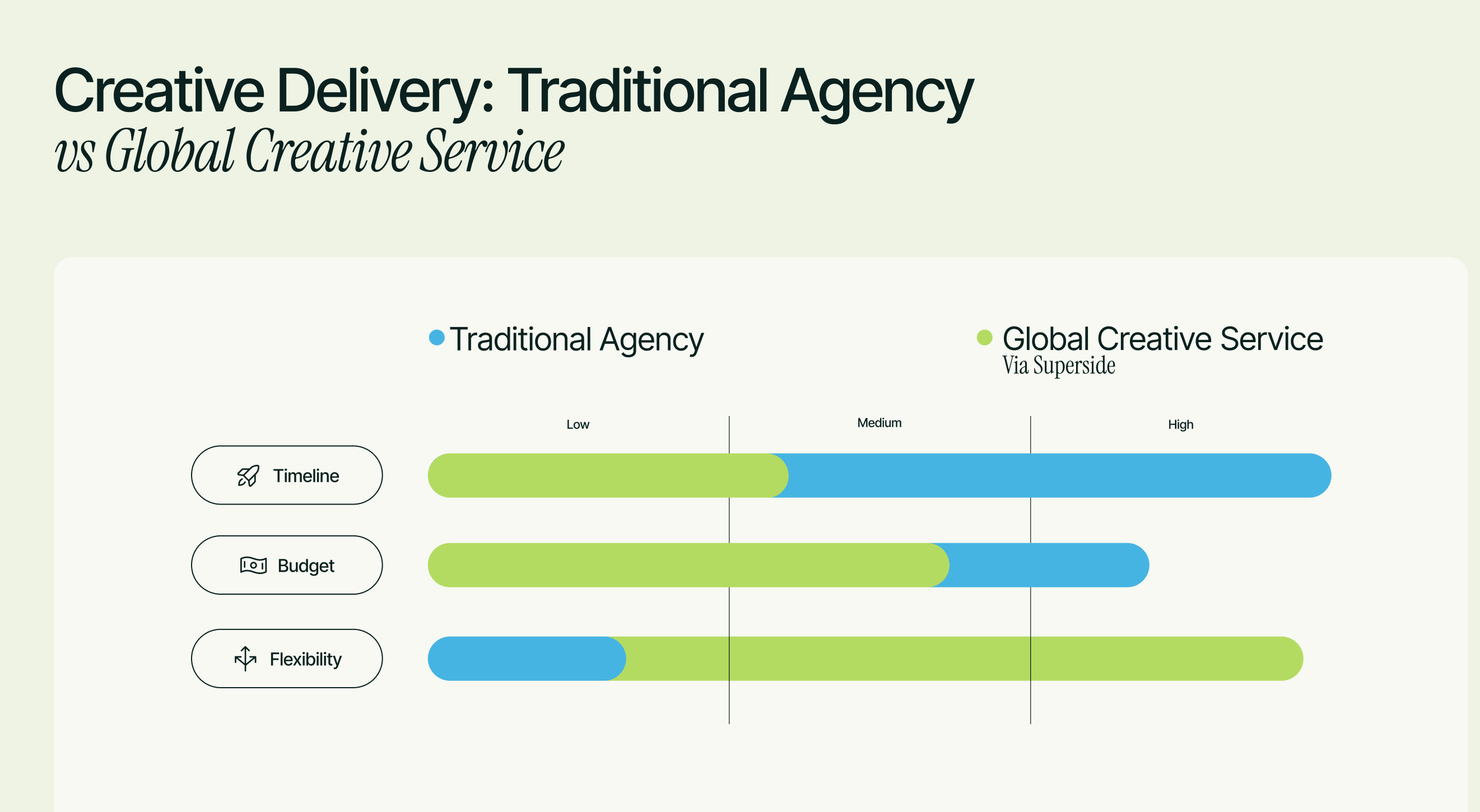 Creative Delivery: Traditional Agency
vs Global Creative Service

Traditional Agency

Global Creative Service
Via Superside

Low
Medium
High

Timeline

Budget

Flexibility